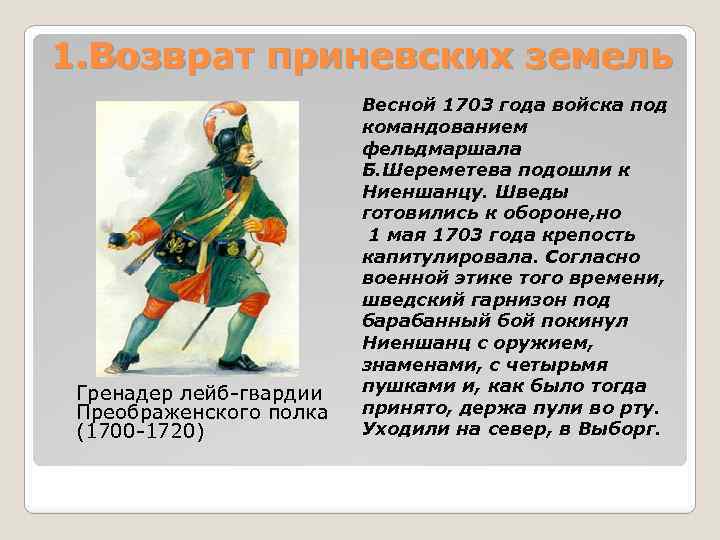 1.Возврат приневских земель

Гренадер лейб-гвардии Преображенского полка (1700-1720)

Весной 1703 года войска под командованием фельдмаршала Б.Шереметева подошли к Ниеншанцу. Шведы готовились к обороне,но 1 мая 1703 года крепость капитулировала. Согласно военной этике того времени, шведский гарнизон под барабанный бой покинул Ниеншанц с оружием, знаменами, с четырьмя пушками и, как было тогда принято, держа пули во рту. Уходили на север, в Выборг.